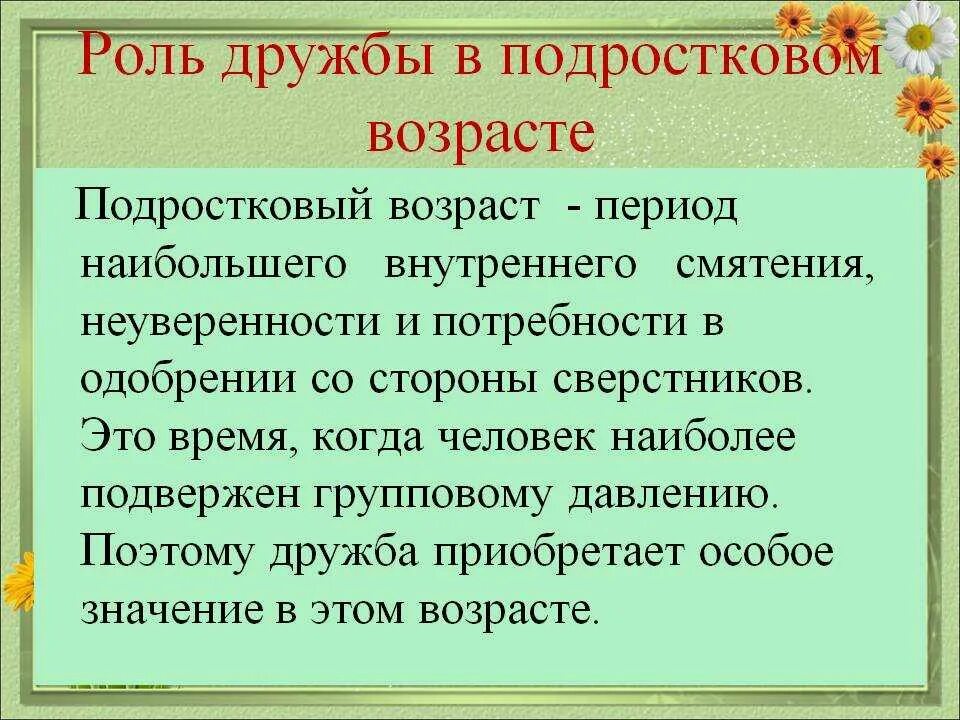 Роль дружбы в подростковом возрасте

Подростковый возраст - период наибольшего внутреннего смятения, неуверенности и потребности в одобрении со стороны сверстников. Это время, когда человек наиболее подвержен групповому давлению. Поэтому дружба приобретает особое значение в этом возрасте.